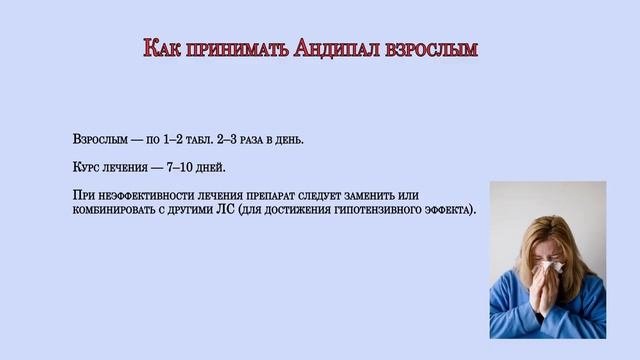 Как принимать Андипал взрослым

Взрослым — по 1–2 табл. 2–3 раза в день.

Курс лечения — 7–10 дней.

При неэффективности лечения препарат следует заменить или комбинировать с другими ЛС (для достижения гипотензивного эффекта).